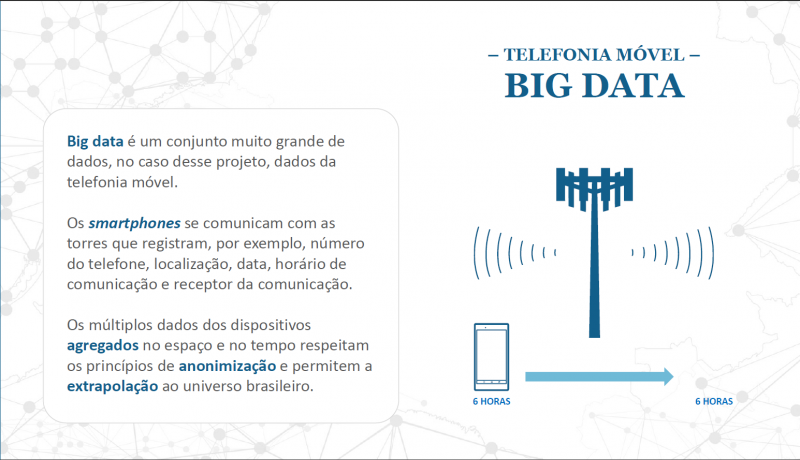 – TELEFONIA MÓVEL –
BIG DATA

Big data é um conjunto muito grande de dados, no caso desse projeto, dados da telefonia móvel.

Os smartphones se comunicam com as torres que registram, por exemplo, número do telefone, localização, data, horário de comunicação e receptor da comunicação.

Os múltiplos dados dos dispositivos agregados no espaço e no tempo respeitam os princípios de anonimização e permitem a extrapolação ao universo brasileiro.

6 HORAS

6 HORAS